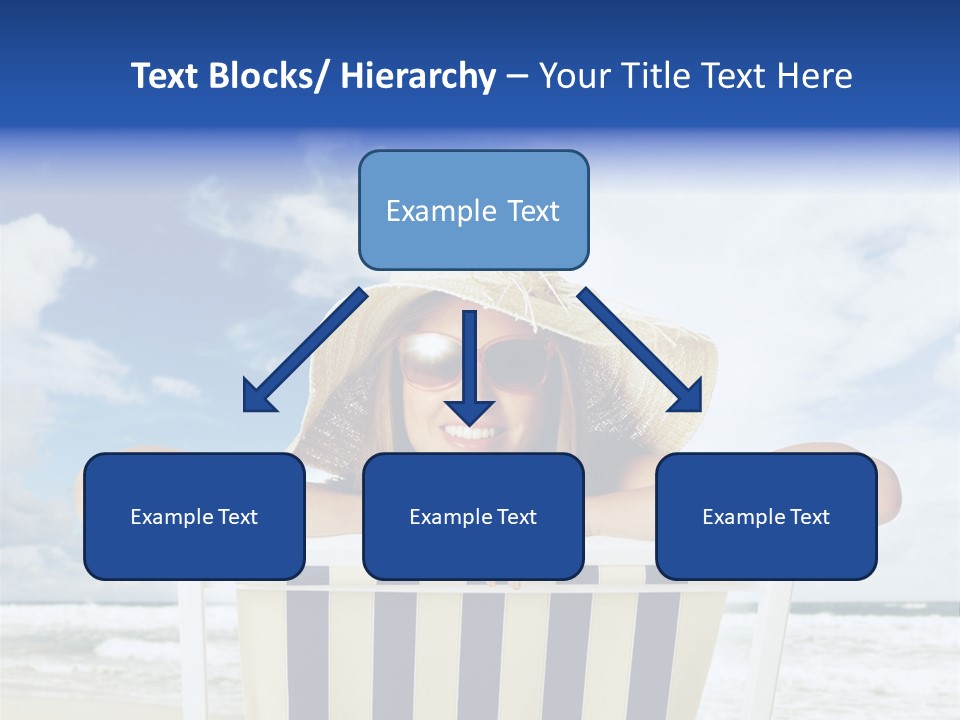 Text Blocks/ Hierarchy – Your Title Text Here

Example Text

Example Text

Example Text

Example Text